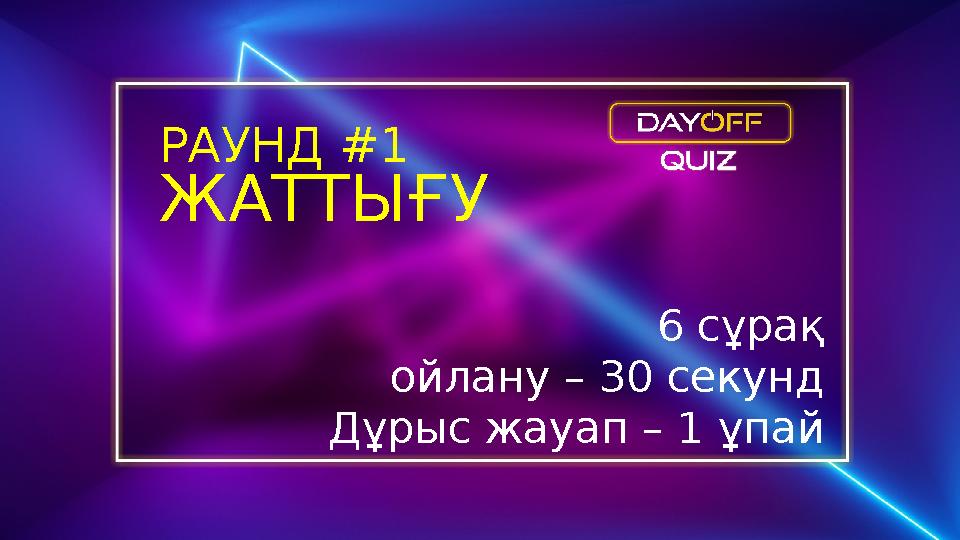 РАУНД #1
ЖАТТЫҒУ

DAYOFF
QUIZ

6 сұрақ
ойлану – 30 секунд
Дұрыс жауап – 1 ұпай